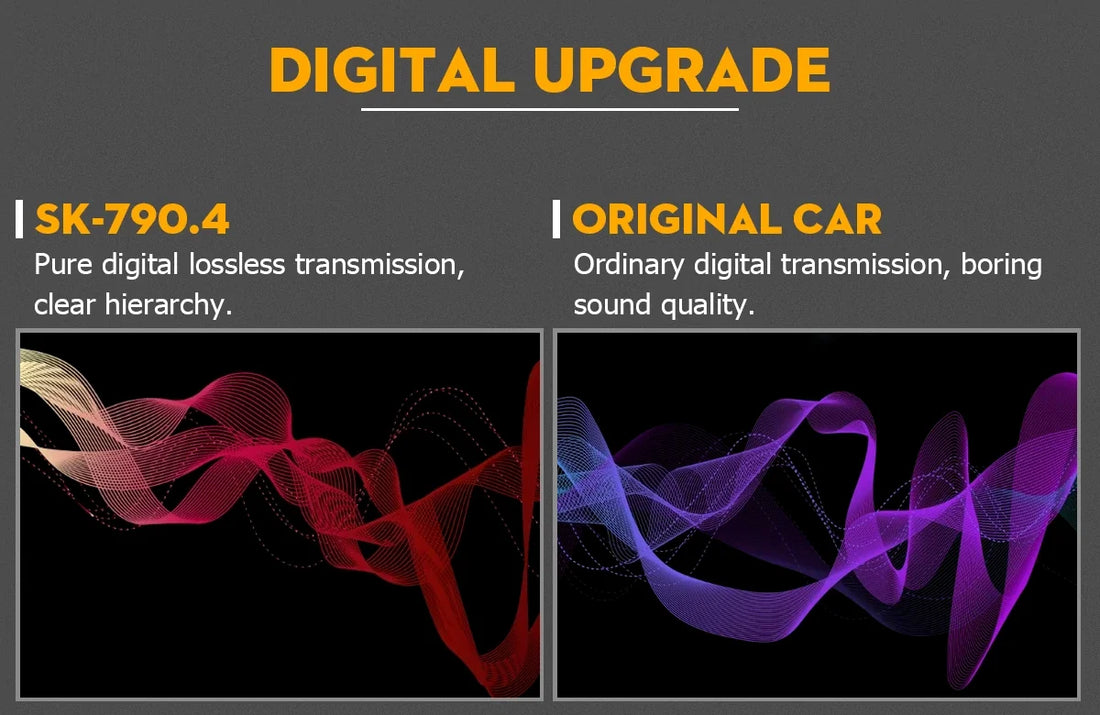 DIGITAL UPGRADE

SK-790.4
Pure digital lossless transmission, clear hierarchy.

ORIGINAL CAR
Ordinary digital transmission, boring sound quality.